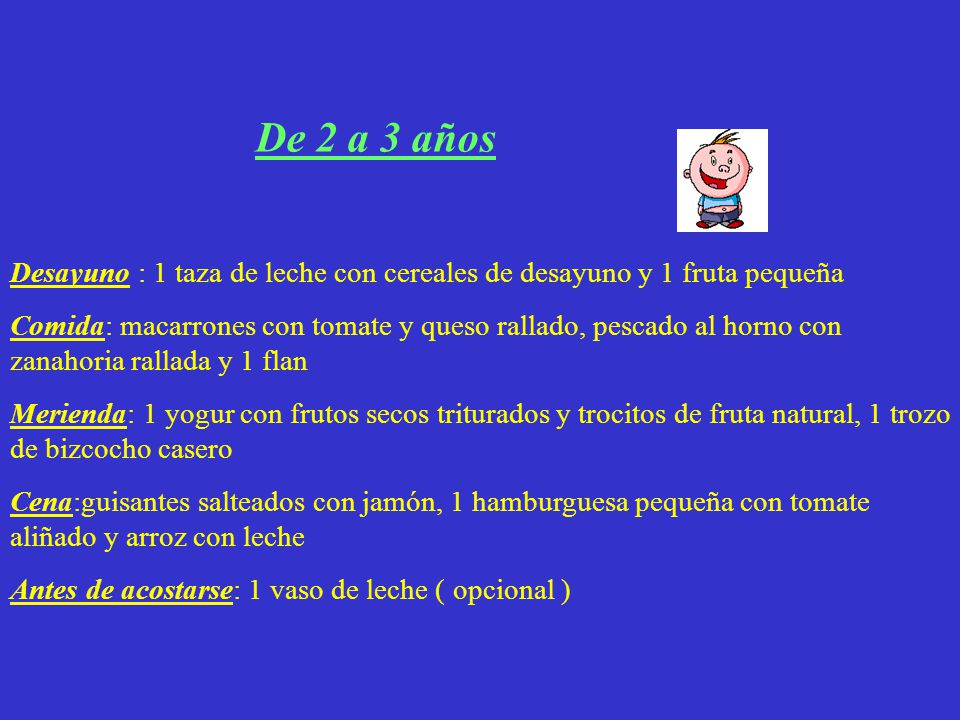 De 2 a 3 años

Desayuno : 1 taza de leche con cereales de desayuno y 1 fruta pequeña

Comida: macarrones con tomate y queso rallado, pescado al horno con zanahoria rallada y 1 flan

Merienda: 1 yogur con frutos secos triturados y trocitos de fruta natural, 1 trozo de bizcocho casero

Cena:guisantes salteados con jamón, 1 hamburguesa pequeña con tomate aliñado y arroz con leche

Antes de acostarse: 1 vaso de leche ( opcional )